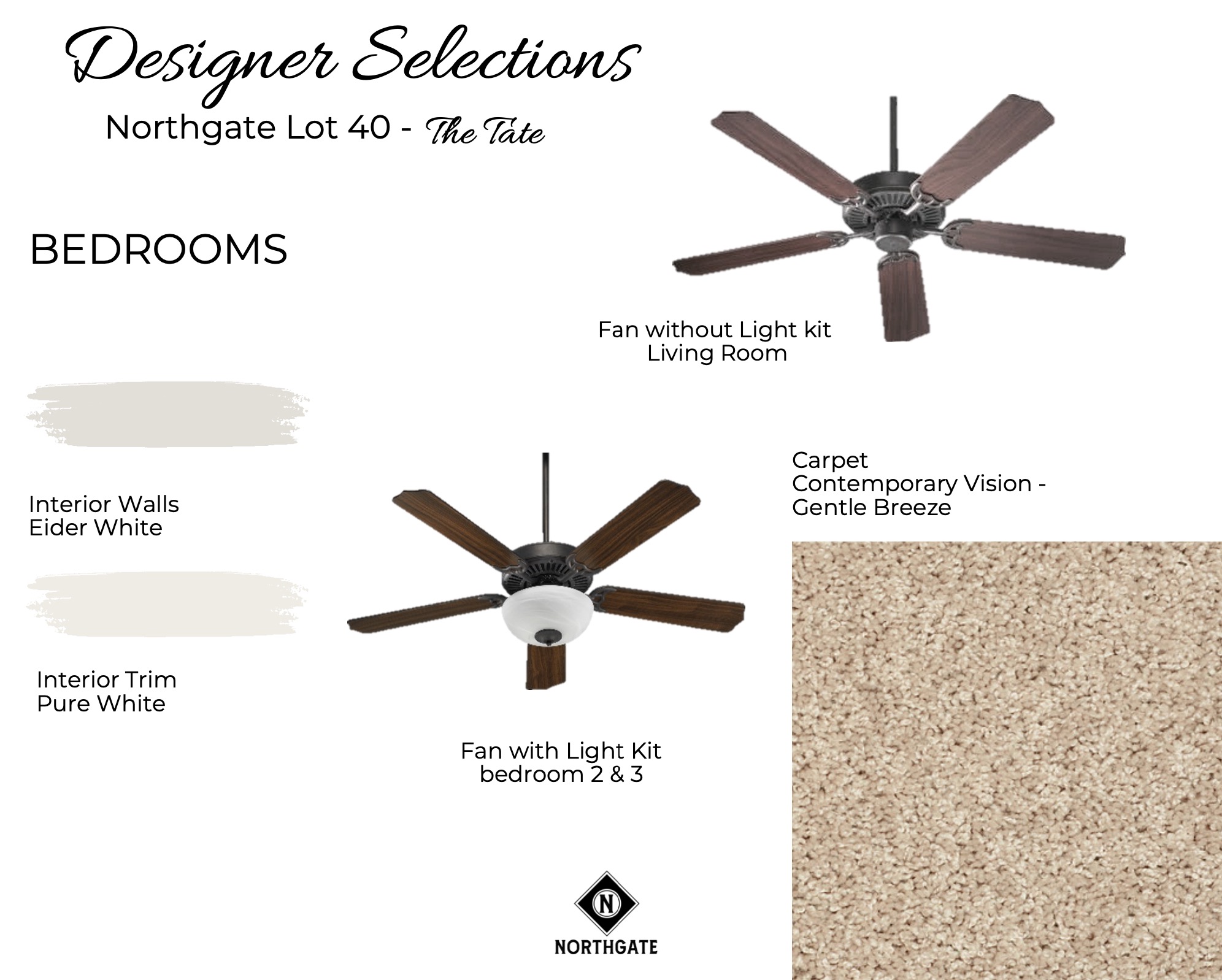 Designer Selections
Northgate Lot 40 - The Tate

BEDROOMS

Fan without Light kit
Living Room

Interior Walls
Eider White

Interior Trim
Pure White

Fan with Light Kit
bedroom 2 & 3

Carpet
Contemporary Vision - Gentle Breeze

N
NORTHGATE